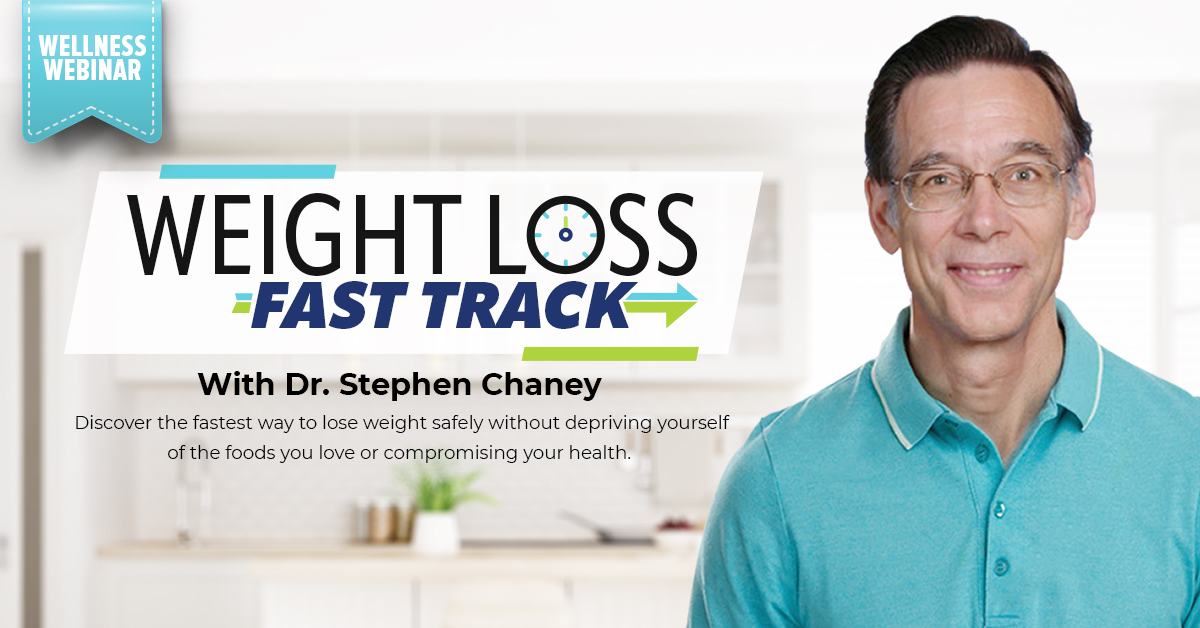 WELLNESS WEBINAR

WEIGHT LOSS
FAST TRACK

With Dr. Stephen Chaney

Discover the fastest way to lose weight safely without depriving yourself of the foods you love or compromising your health.